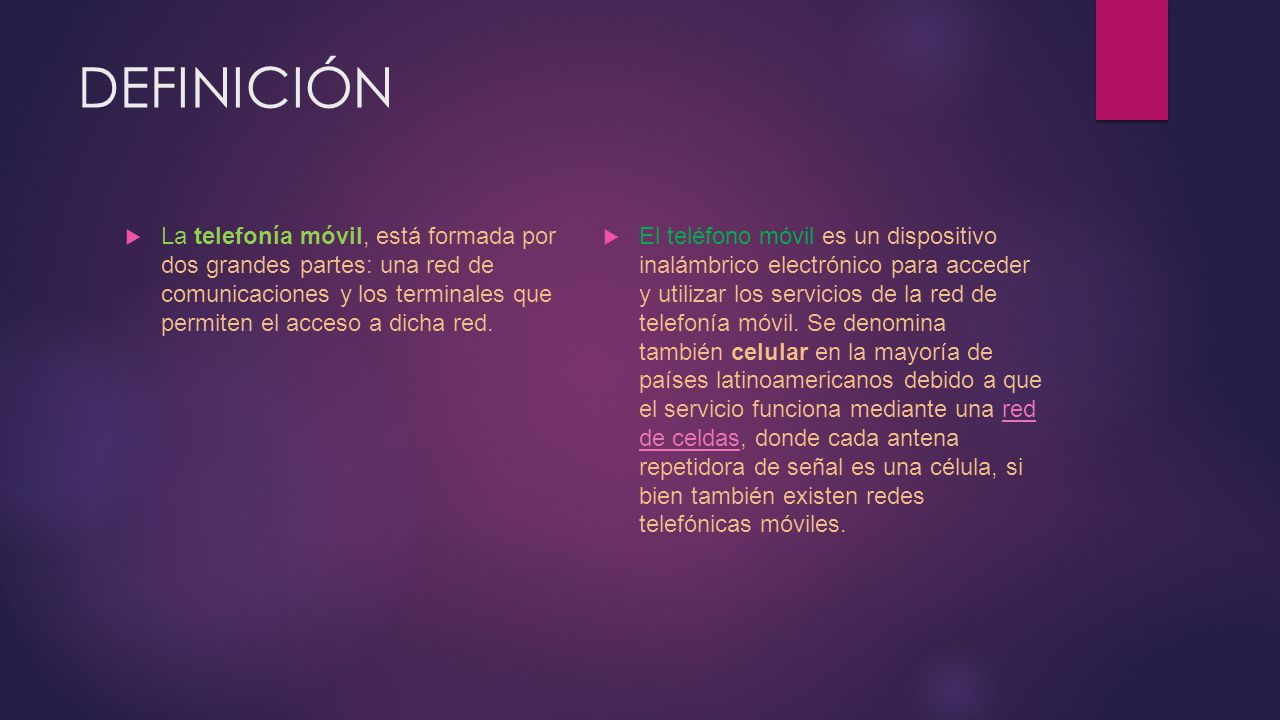 DEFINICIÓN

La telefonía móvil, está formada por dos grandes partes: una red de comunicaciones y los terminales que permiten el acceso a dicha red.

El teléfono móvil es un dispositivo inalámbrico electrónico para acceder y utilizar los servicios de la red de telefonía móvil. Se denomina también celular en la mayoría de países latinoamericanos debido a que el servicio funciona mediante una red de celdas, donde cada antena repetidora de señal es una célula, si bien también existen redes telefónicas móviles.